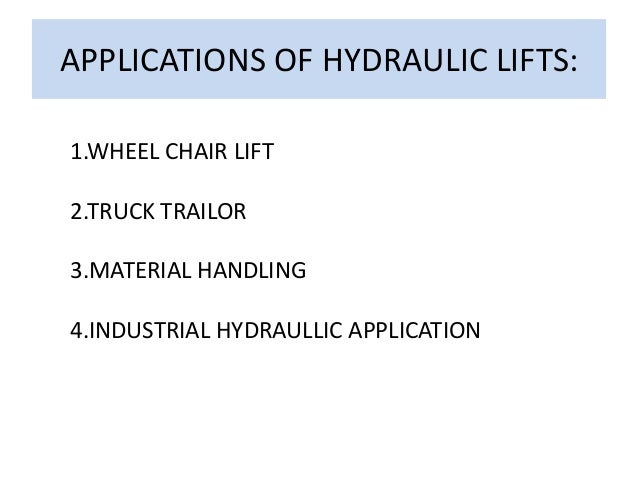 APPLICATIONS OF HYDRAULIC LIFTS:

1.WHEEL CHAIR LIFT

2.TRUCK TRAILOR

3.MATERIAL HANDLING

4.INDUSTRIAL HYDRAULLIC APPLICATION